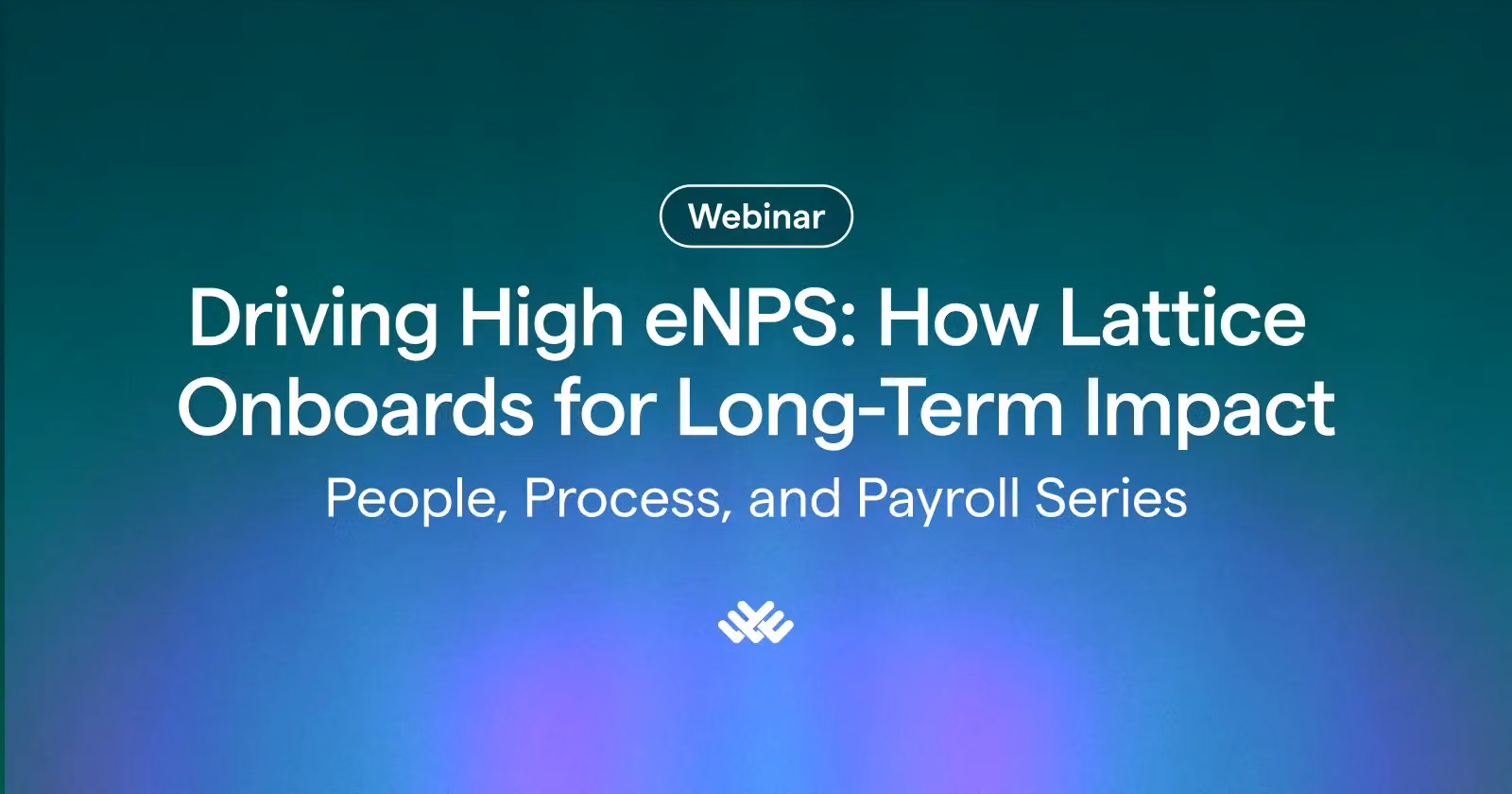 Webinar

Driving High eNPS: How Lattice Onboards for Long-Term Impact

People, Process, and Payroll Series